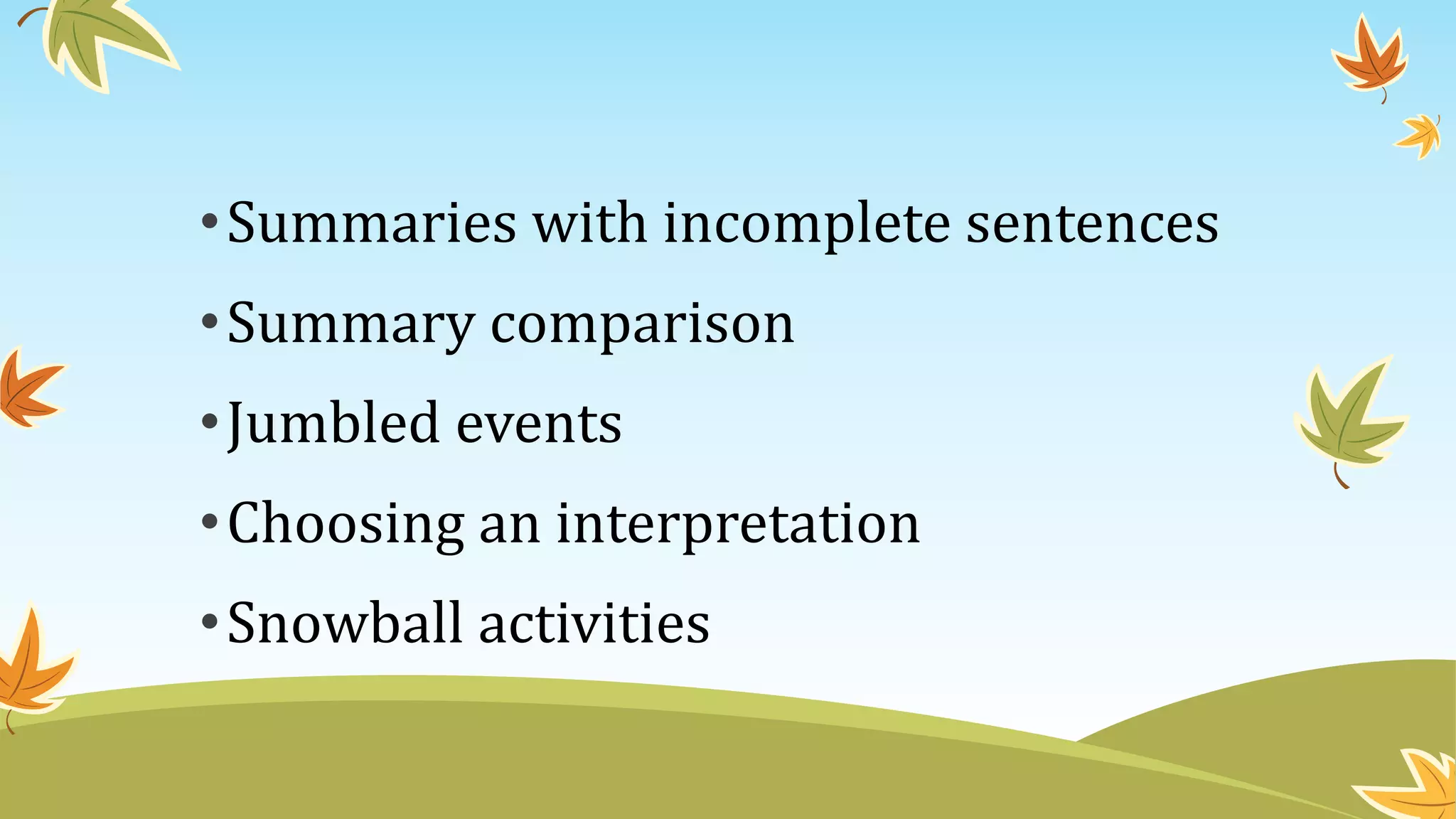 • Summaries with incomplete sentences
• Summary comparison
• Jumbled events
• Choosing an interpretation
• Snowball activities